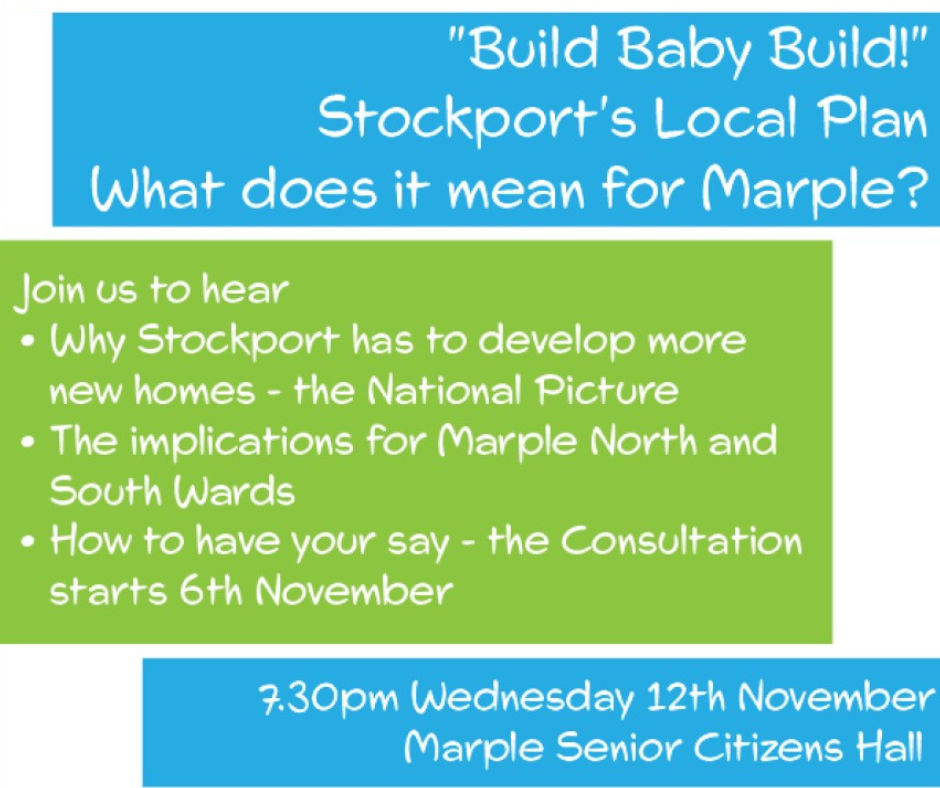 "Build Baby Build!"
Stockport's Local Plan
What does it mean for Marple?

Join us to hear
• Why Stockport has to develop more new homes - the National Picture
• The implications for Marple North and South Wards
• How to have your say - the Consultation starts 6th November

7.30pm Wednesday 12th November
Marple Senior Citizens Hall